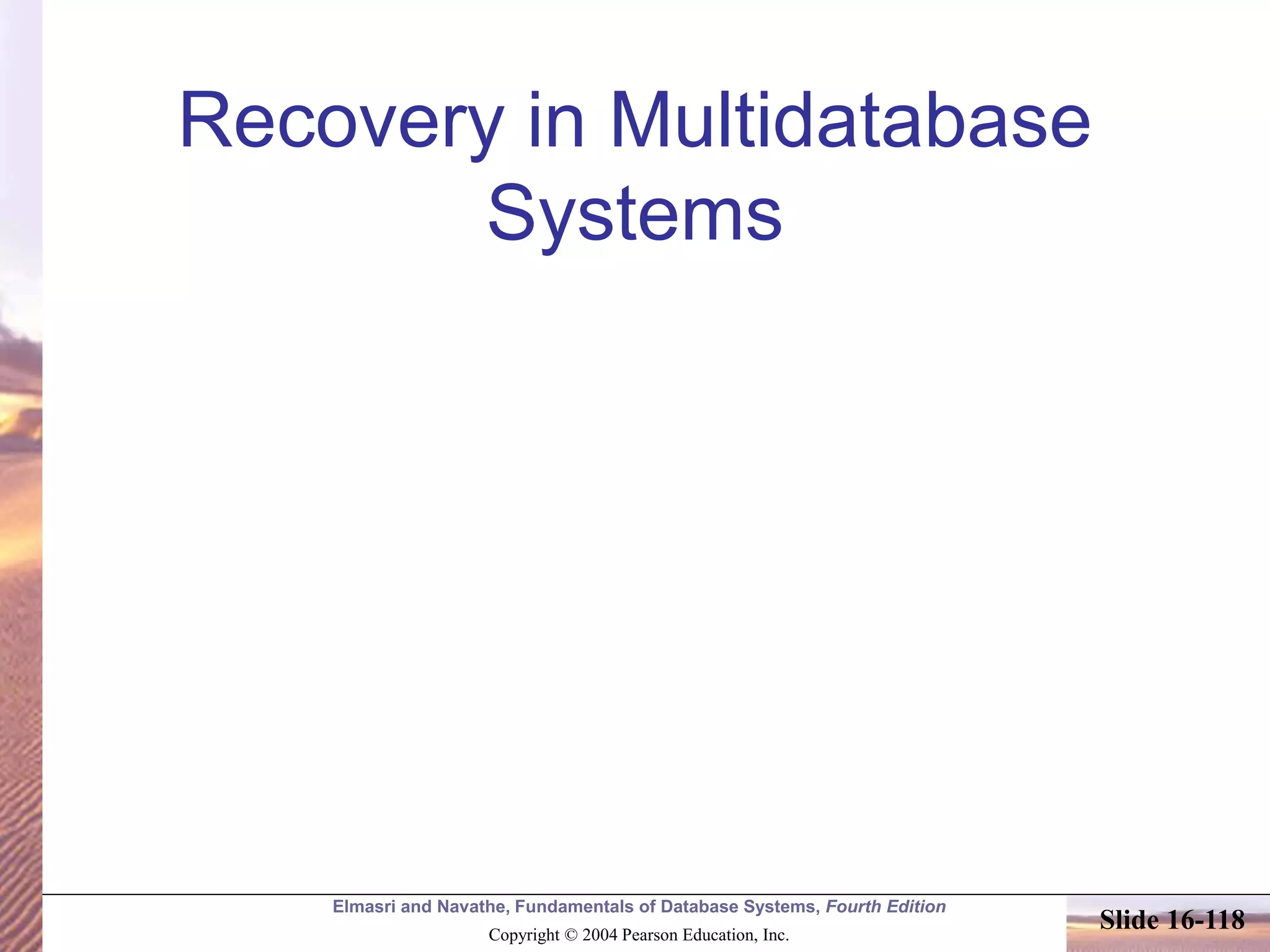 Recovery in Multidatabase Systems

Elmasri and Navathe, Fundamentals of Database Systems, Fourth Edition

Copyright © 2004 Pearson Education, Inc.

Slide 16-118